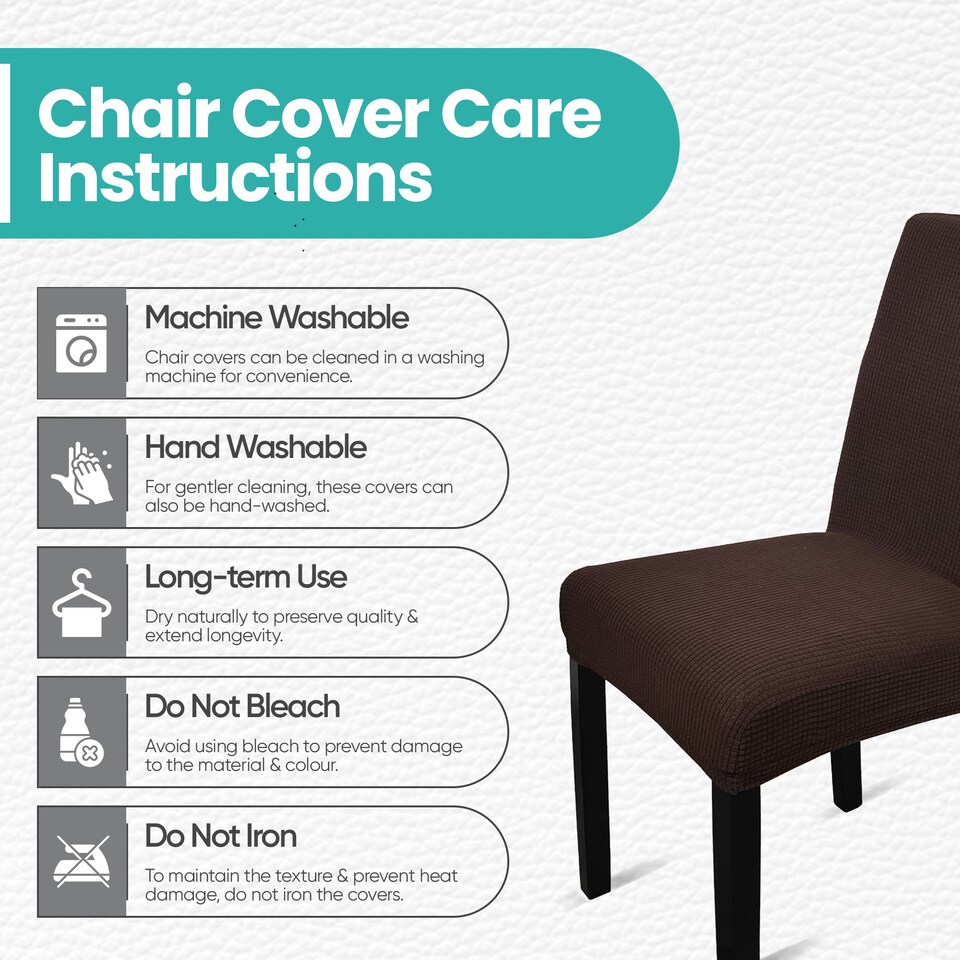 Chair Cover Care Instructions

Machine Washable
Chair covers can be cleaned in a washing machine for convenience.

Hand Washable
For gentler cleaning, these covers can also be hand-washed.

Long-term Use
Dry naturally to preserve quality & extend longevity.

Do Not Bleach
Avoid using bleach to prevent damage to the material & colour.

Do Not Iron
To maintain the texture & prevent heat damage, do not iron the covers.